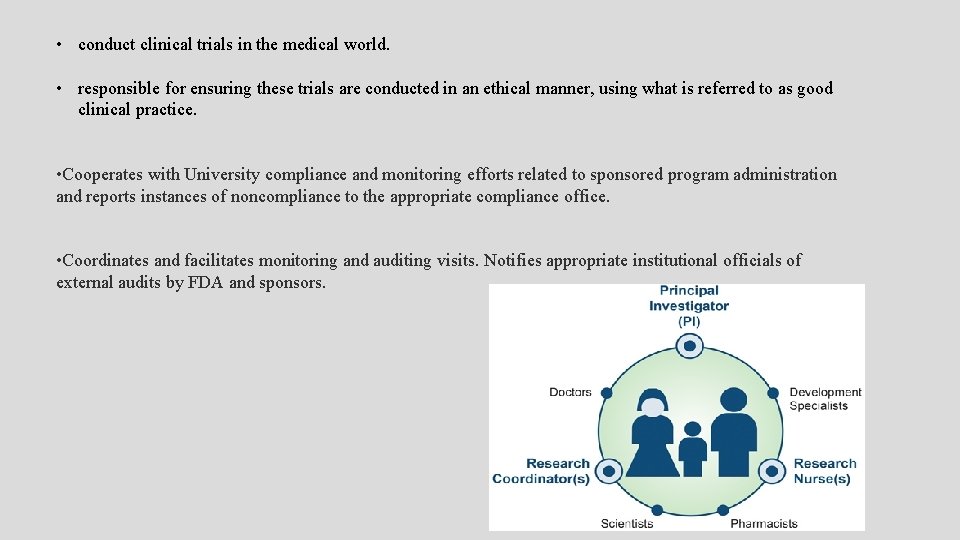 • conduct clinical trials in the medical world.

• responsible for ensuring these trials are conducted in an ethical manner, using what is referred to as good clinical practice.

•Cooperates with University compliance and monitoring efforts related to sponsored program administration and reports instances of noncompliance to the appropriate compliance office.

•Coordinates and facilitates monitoring and auditing visits. Notifies appropriate institutional officials of external audits by FDA and sponsors.

Principal Investigator (PI)

Doctors

Development Specialists

Research Coordinator(s)

Research Nurse(s)

Scientists

Pharmacists